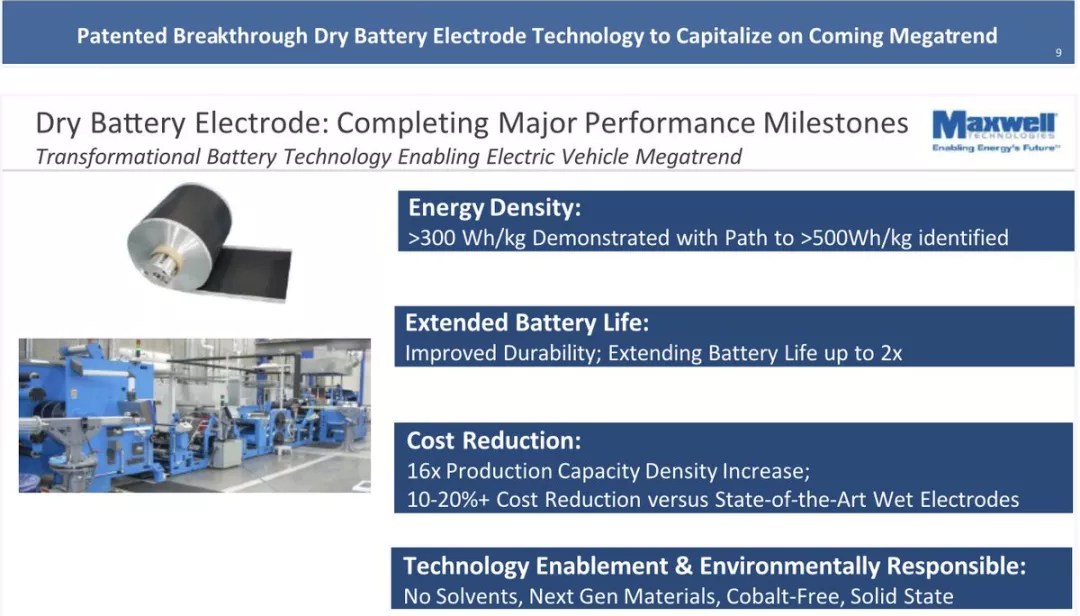 Patented Breakthrough Dry Battery Electrode Technology to Capitalize on Coming Megatrend

9

Dry Battery Electrode: Completing Major Performance Milestones

Transformational Battery Technology Enabling Electric Vehicle Megatrend

Maxwell TECHNOLOGIES Enabling Energy's Future™

Energy Density:
>300 Wh/kg Demonstrated with Path to >500Wh/kg identified

Extended Battery Life:
Improved Durability; Extending Battery Life up to 2x

Cost Reduction:
16x Production Capacity Density Increase;
10-20%+ Cost Reduction versus State-of-the-Art Wet Electrodes

Technology Enablement & Environmentally Responsible:
No Solvents, Next Gen Materials, Cobalt-Free, Solid State